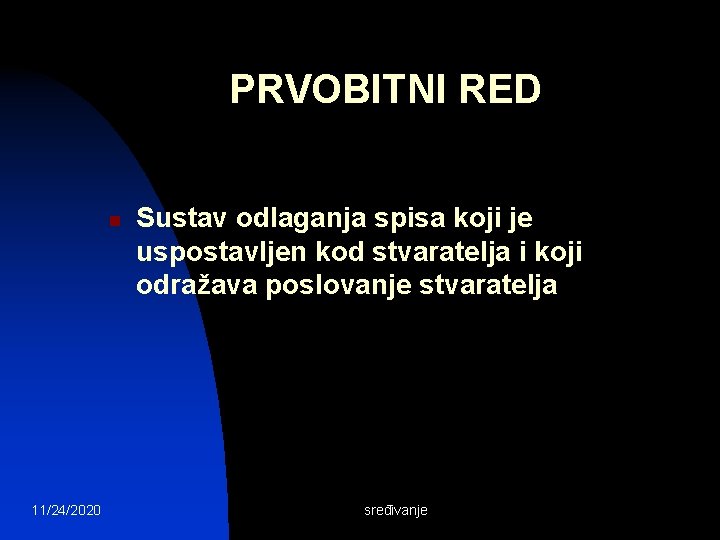 PRVOBITNI RED

Sustav odlaganja spisa koji je uspostavljen kod stvaratelja i koji odražava poslovanje stvaratelja

11/24/2020

sređivanje